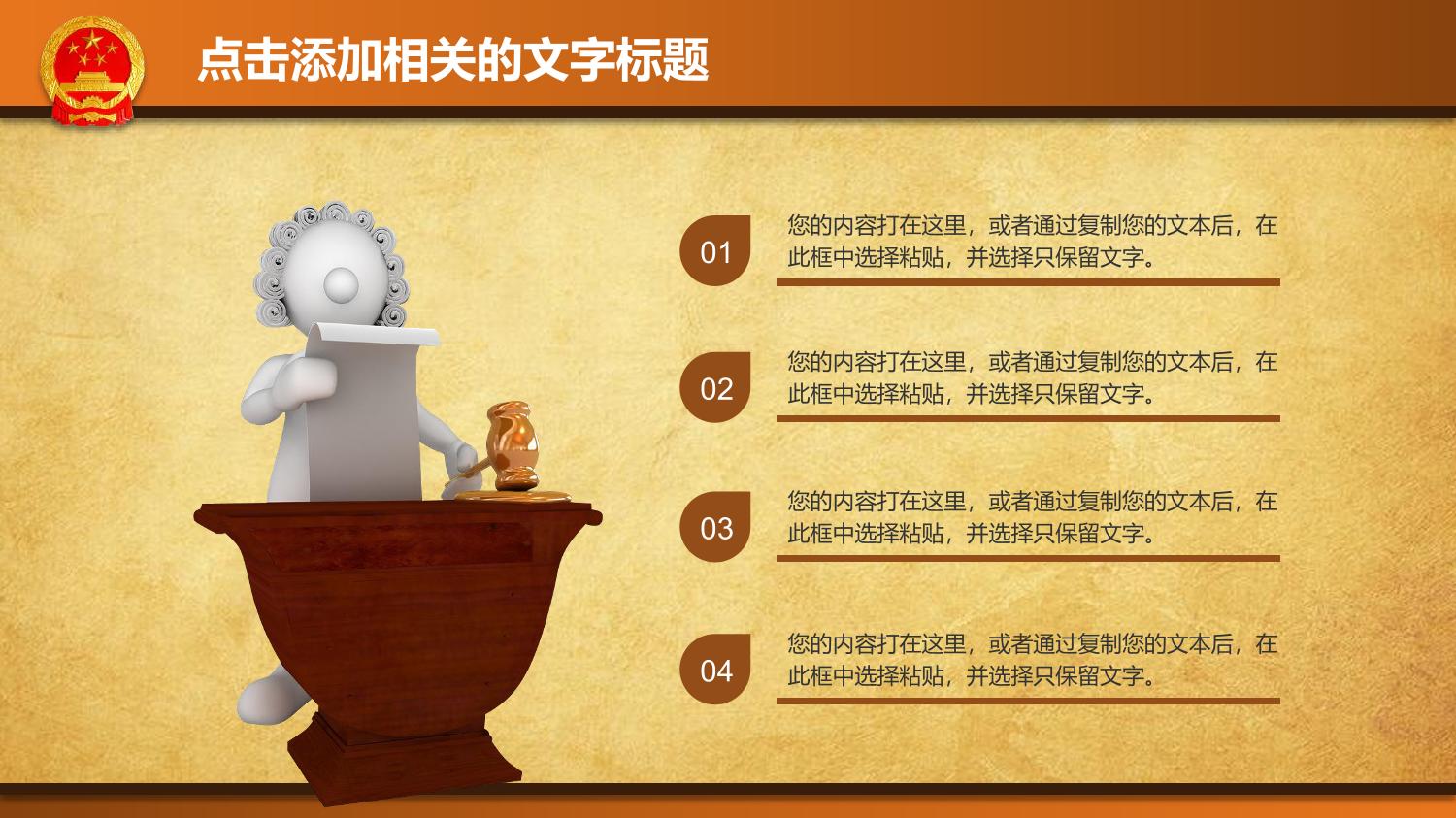 点击添加相关的文字标题

01
您的内容打在这里，或者通过复制您的文本后，在此框中选择粘贴，并选择只保留文字。

02
您的内容打在这里，或者通过复制您的文本后，在此框中选择粘贴，并选择只保留文字。

03
您的内容打在这里，或者通过复制您的文本后，在此框中选择粘贴，并选择只保留文字。

04
您的内容打在这里，或者通过复制您的文本后，在此框中选择粘贴，并选择只保留文字。